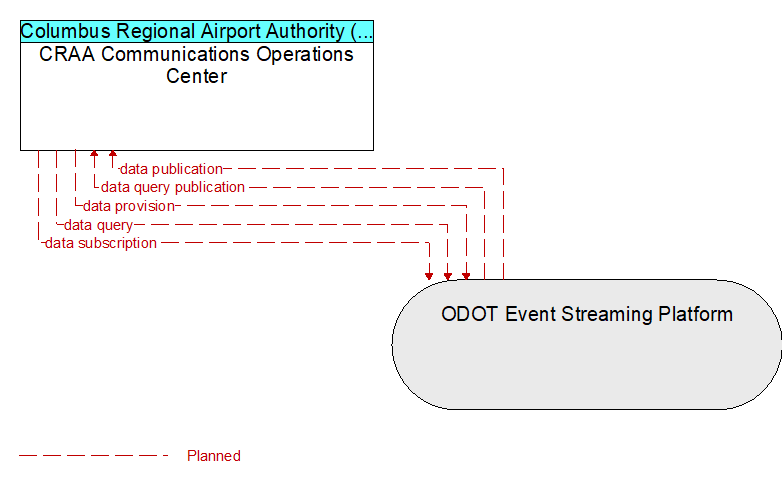 Columbus Regional Airport Authority (...
CRAA Communications Operations Center

data publication
data query publication
data provision
data query
data subscription

ODOT Event Streaming Platform

Planned